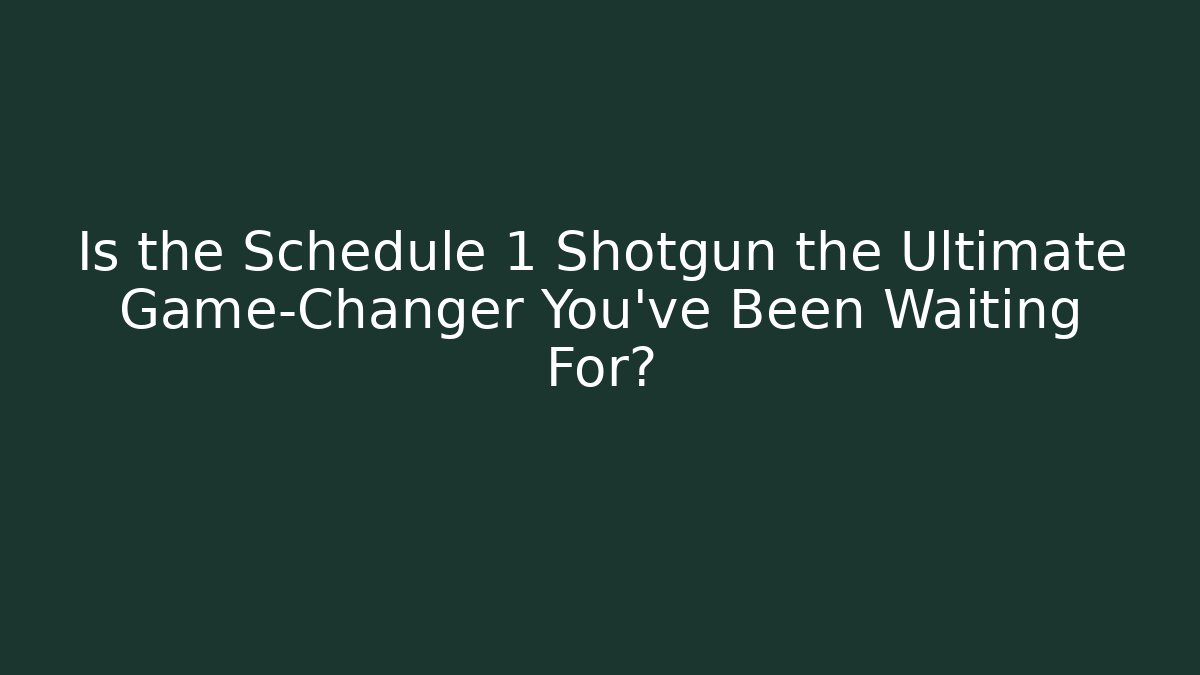 Is the Schedule 1 Shotgun the Ultimate Game-Changer You've Been Waiting For?